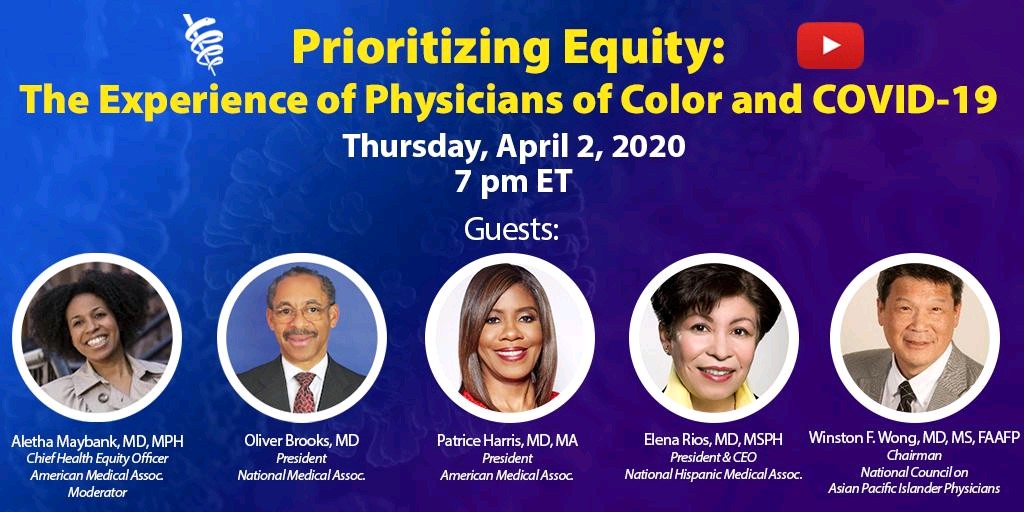 Prioritizing Equity:
The Experience of Physicians of Color and COVID-19

Thursday, April 2, 2020
7 pm ET

Guests:

Aletha Maybank, MD, MPH
Chief Health Equity Officer
American Medical Assoc.
Moderator

Oliver Brooks, MD
President
National Medical Assoc.

Patrice Harris, MD, MA
President
American Medical Assoc.

Elena Rios, MD, MSPH
President & CEO
National Hispanic Medical Assoc.

Winston F. Wong, MD, MS, FAAFP
Chairman
National Council on
Asian Pacific Islander Physicians